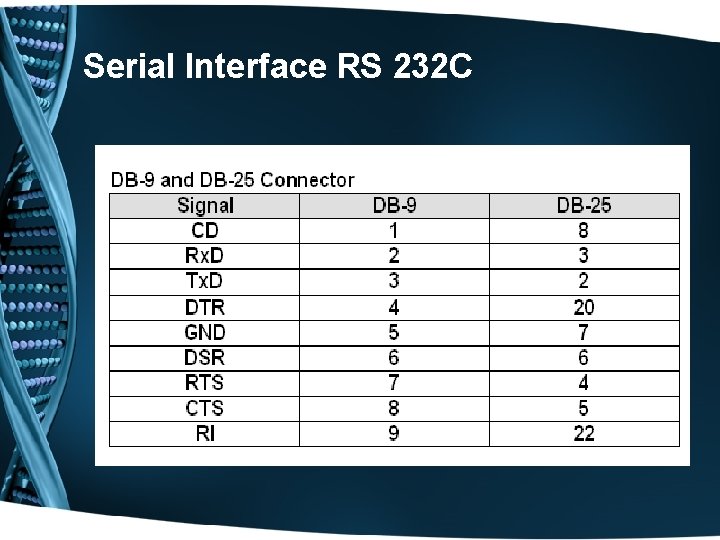 Serial Interface RS 232C

DB-9 and DB-25 Connector

| Signal | DB-9 | DB-25 |
|---|---|---|
| CD | 1 | 8 |
| RxD | 2 | 3 |
| TxD | 3 | 2 |
| DTR | 4 | 20 |
| GND | 5 | 7 |
| DSR | 6 | 6 |
| RTS | 7 | 4 |
| CTS | 8 | 5 |
| RI | 9 | 22 |